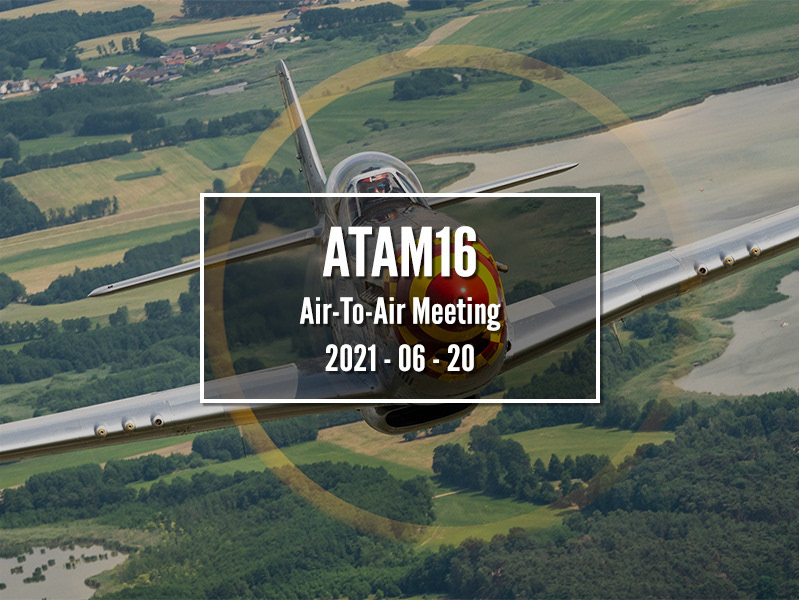 ATAM16
Air-To-Air Meeting
2021 - 06 - 20